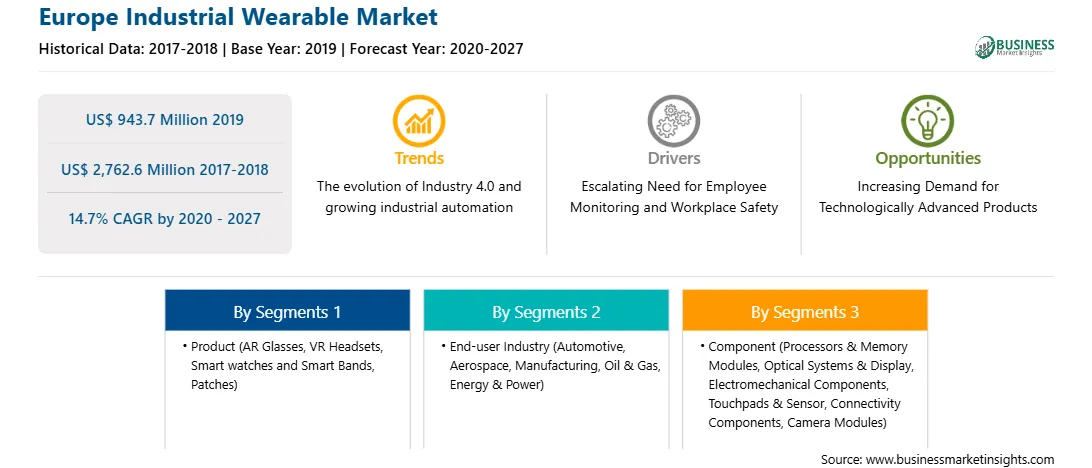 Europe Industrial Wearable Market

Historical Data: 2017-2018 | Base Year: 2019 | Forecast Year: 2020-2027

BUSINESS Market Insights

US$ 943.7 Million 2019

US$ 2,762.6 Million 2017-2018

14.7% CAGR by 2020 - 2027

Trends

The evolution of Industry 4.0 and growing industrial automation

Drivers

Escalating Need for Employee Monitoring and Workplace Safety

Opportunities

Increasing Demand for Technologically Advanced Products

By Segments 1

• Product (AR Glasses, VR Headsets, Smart watches and Smart Bands, Patches)

By Segments 2

• End-user Industry (Automotive, Aerospace, Manufacturing, Oil & Gas, Energy & Power)

By Segments 3

• Component (Processors & Memory Modules, Optical Systems & Display, Electromechanical Components, Touchpads & Sensor, Connectivity Components, Camera Modules)

Source: www.businessmarketinsights.com